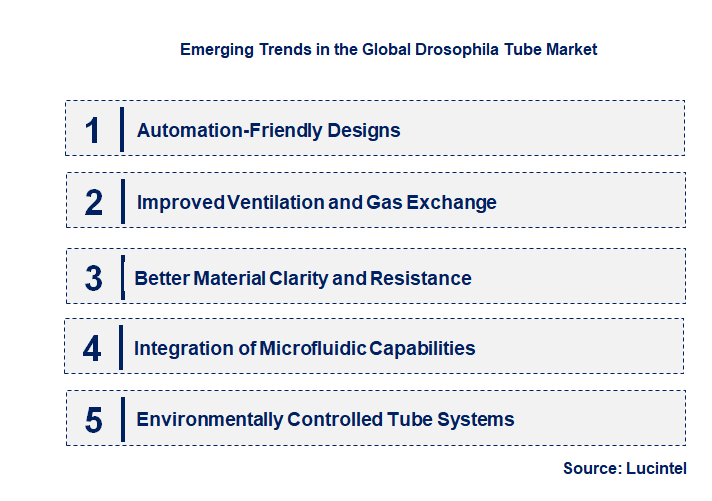 Emerging Trends in the Global Drosophila Tube Market

1 Automation-Friendly Designs

2 Improved Ventilation and Gas Exchange

3 Better Material Clarity and Resistance

4 Integration of Microfluidic Capabilities

5 Environmentally Controlled Tube Systems

Source: Lucintel